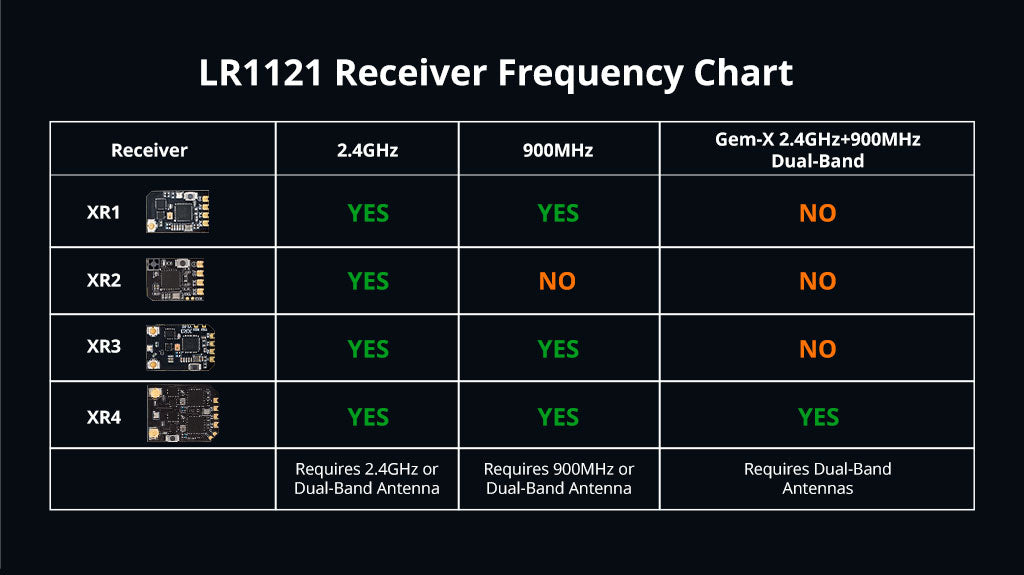 LR1121 Receiver Frequency Chart

| Receiver | 2.4GHz | 900MHz | Gem-X 2.4GHz+900MHz Dual-Band |
|---|---|---|---|
| XR1 | YES | YES | NO |
| XR2 | YES | NO | NO |
| XR3 | YES | YES | NO |
| XR4 | YES | YES | YES |
| | Requires 2.4GHz or Dual-Band Antenna | Requires 900MHz or Dual-Band Antenna | Requires Dual-Band Antennas |